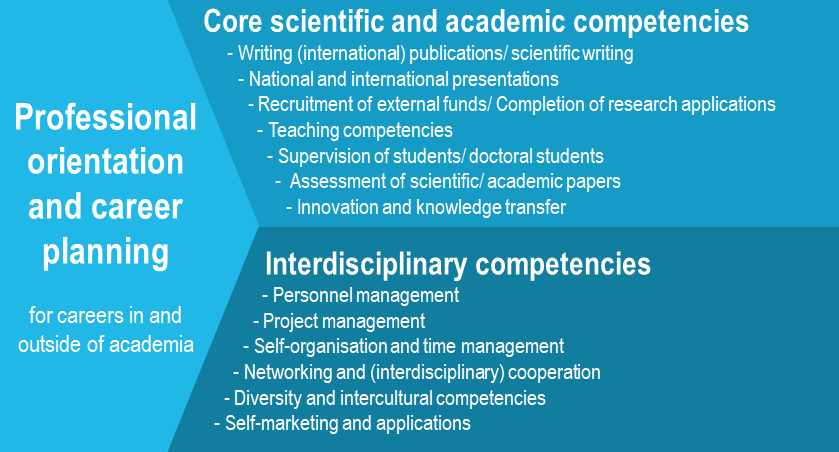 Professional orientation and career planning

for careers in and outside of academia

Core scientific and academic competencies
- Writing (international) publications/ scientific writing
- National and international presentations
- Recruitment of external funds/ Completion of research applications
- Teaching competencies
- Supervision of students/ doctoral students
- Assessment of scientific/ academic papers
- Innovation and knowledge transfer

Interdisciplinary competencies
- Personnel management
- Project management
- Self-organisation and time management
- Networking and (interdisciplinary) cooperation
- Diversity and intercultural competencies
- Self-marketing and applications